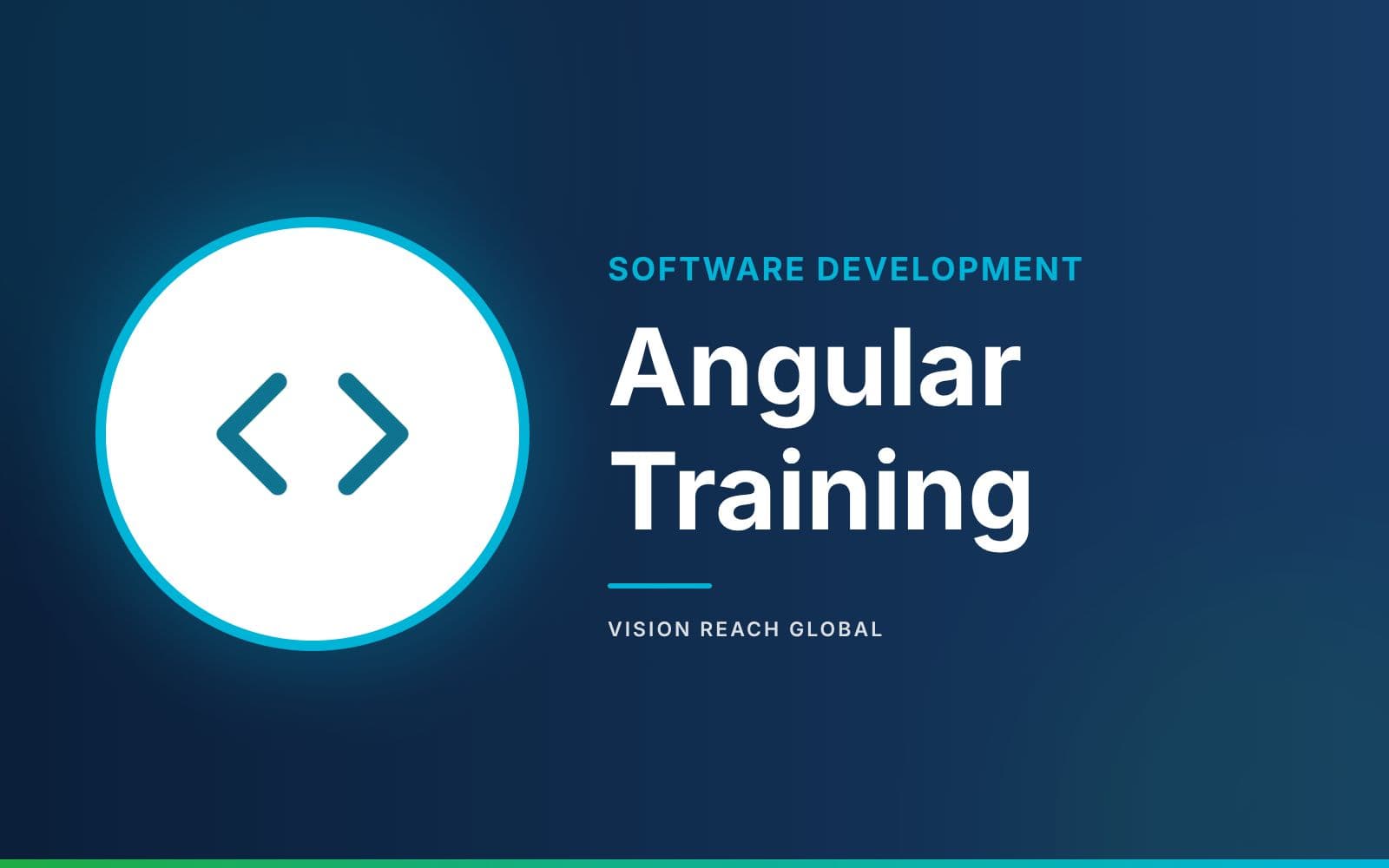 SOFTWARE DEVELOPMENT

Angular Training

VISION REACH GLOBAL